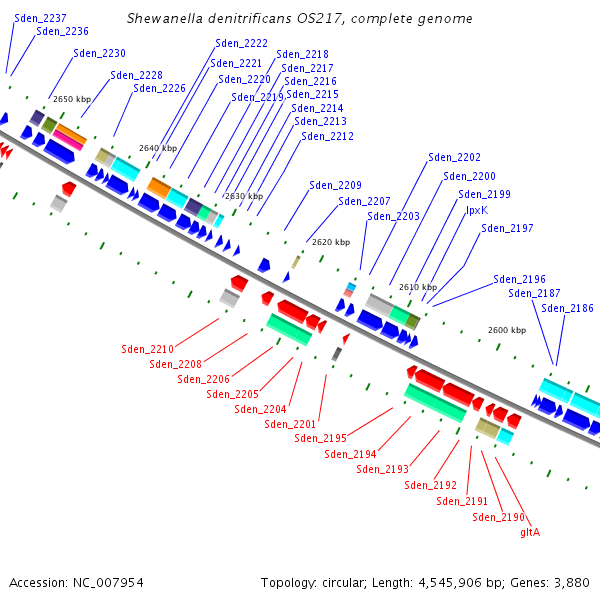 Shewanella denitrificans OS217, complete genome

Sden_2237
Sden_2236
Sden_2230
Sden_2228
Sden_2226
Sden_2222
Sden_2221
Sden_2220
Sden_2219
Sden_2218
Sden_2217
Sden_2216
Sden_2215
Sden_2214
Sden_2213
Sden_2212
Sden_2209
Sden_2207
Sden_2203
Sden_2202
Sden_2200
Sden_2199
lpxK
Sden_2197
Sden_2196
Sden_2187
Sden_2186

2650 kbp
2640 kbp
2630 kbp
2620 kbp
2610 kbp
2600 kbp

Sden_2210
Sden_2208
Sden_2206
Sden_2205
Sden_2204
Sden_2201
Sden_2195
Sden_2194
Sden_2193
Sden_2192
Sden_2191
Sden_2190
gltA

Accession: NC_007954
Topology: circular; Length: 4,545,906 bp; Genes: 3,880